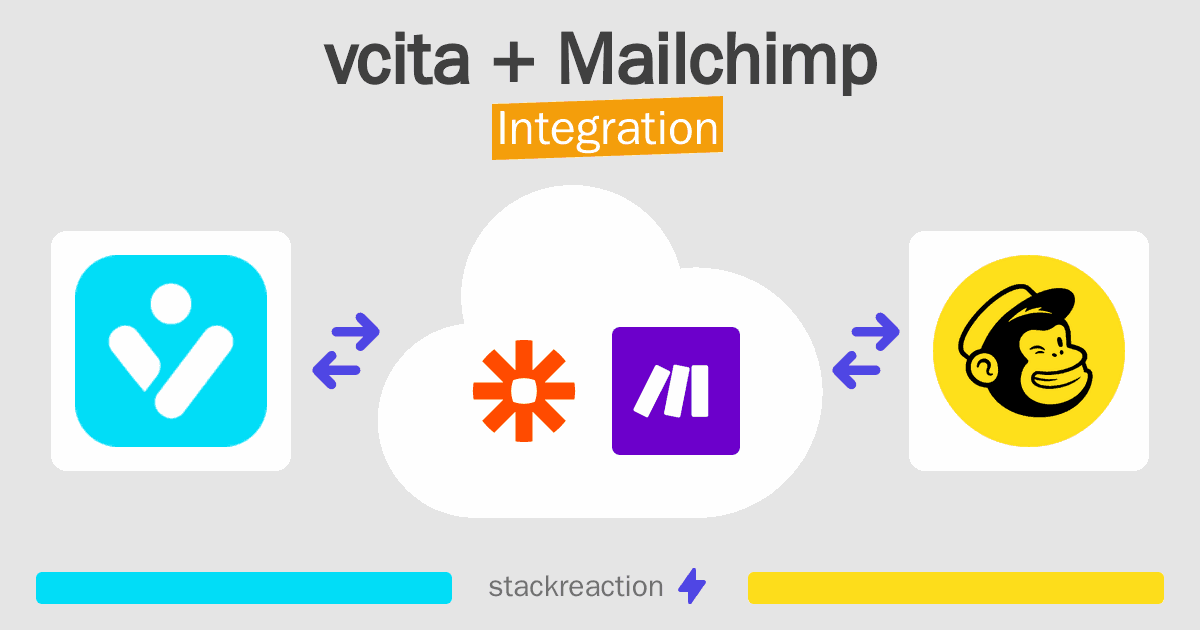 vcita + Mailchimp
Integration

stackreaction